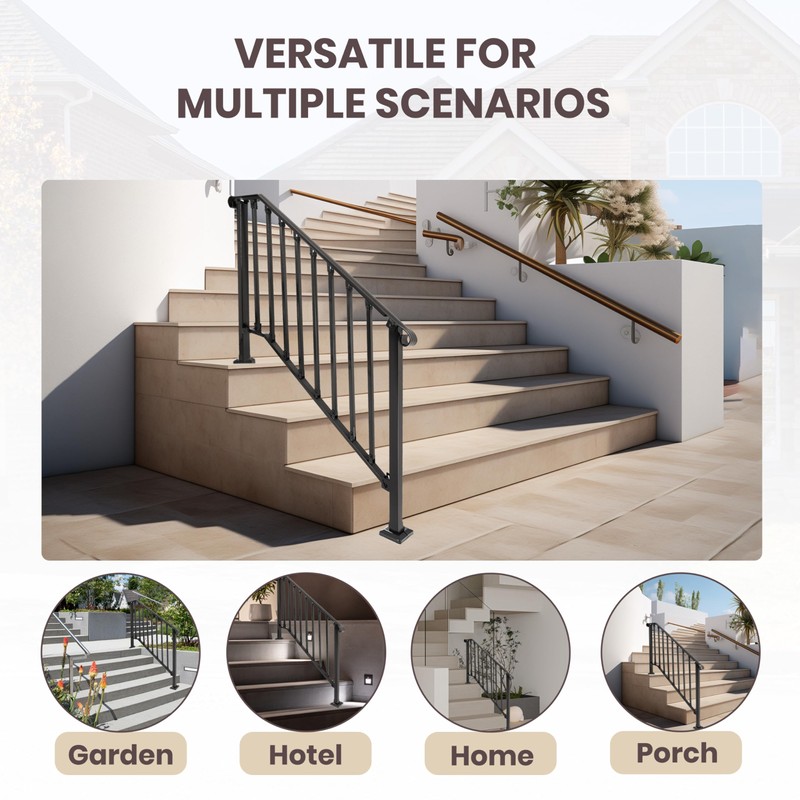 VERSATILE FOR MULTIPLE SCENARIOS

Garden

Hotel

Home

Porch